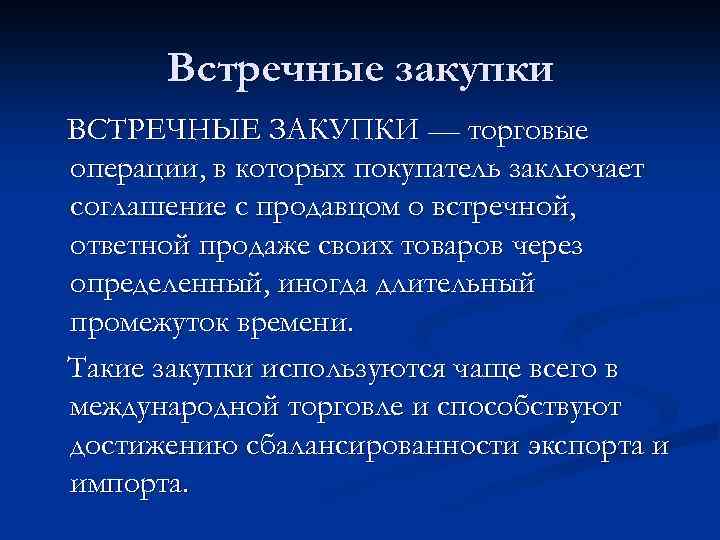 Встречные закупки

ВСТРЕЧНЫЕ ЗАКУПКИ — торговые операции, в которых покупатель заключает соглашение с продавцом о встречной, ответной продаже своих товаров через определенный, иногда длительный промежуток времени.

Такие закупки используются чаще всего в международной торговле и способствуют достижению сбалансированности экспорта и импорта.